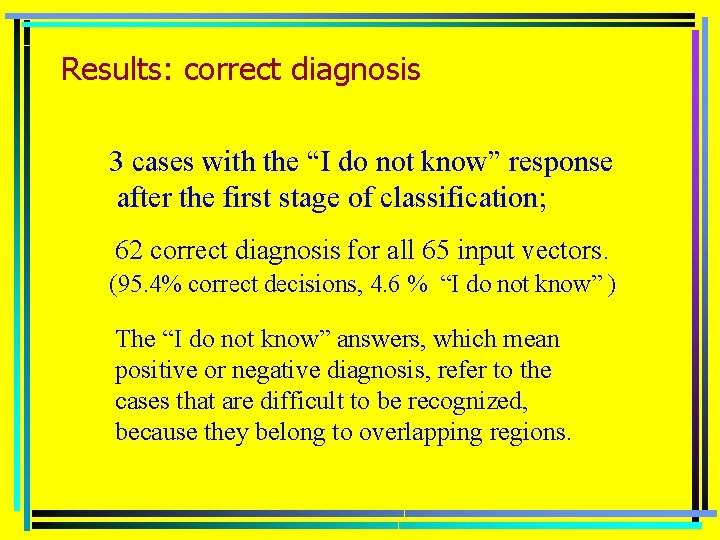 Results: correct diagnosis

3 cases with the “I do not know” response after the first stage of classification;

62 correct diagnosis for all 65 input vectors.
(95.4% correct decisions, 4.6 % “I do not know” )

The “I do not know” answers, which mean positive or negative diagnosis, refer to the cases that are difficult to be recognized, because they belong to overlapping regions.